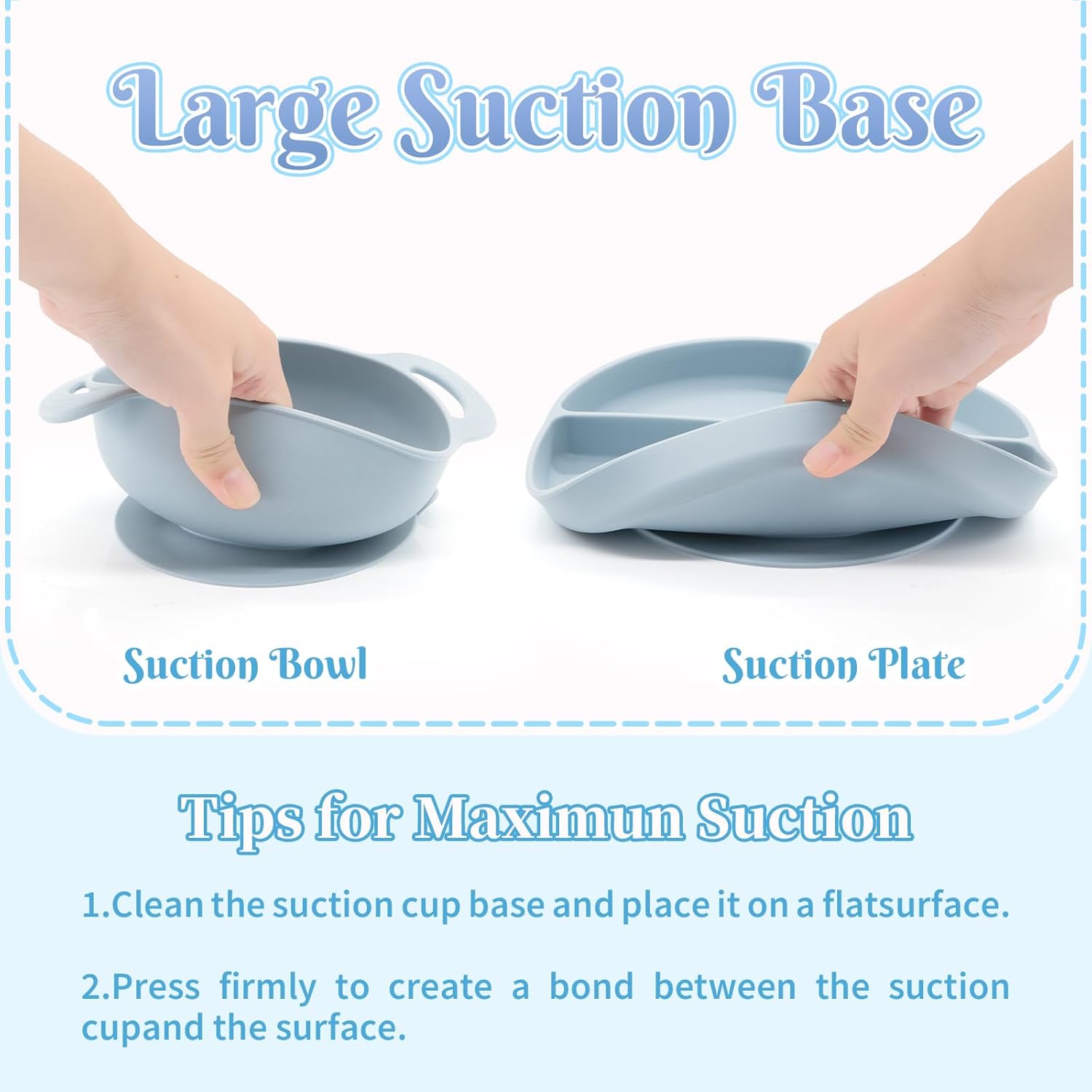 Large Suction Base

Suction Bowl

Suction Plate

Tips for Maximun Suction

1.Clean the suction cup base and place it on a flatsurface.

2.Press firmly to create a bond between the suction cupand the surface.